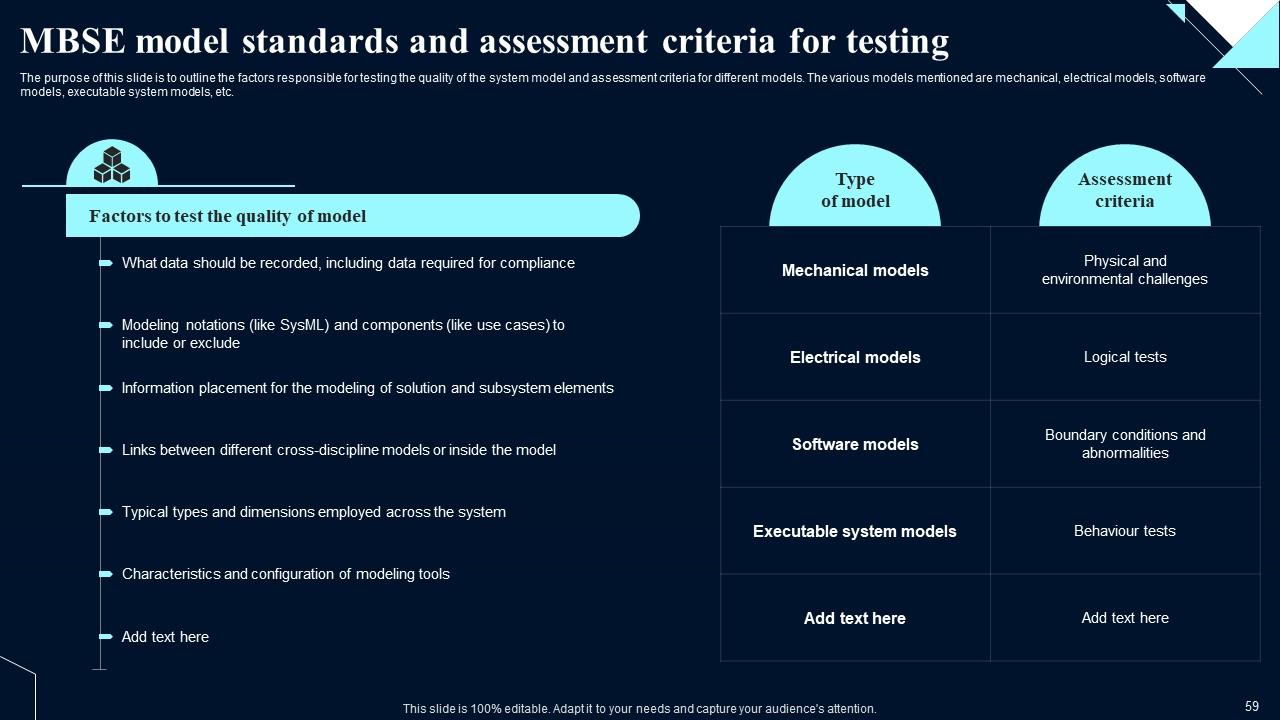 MBSE model standards and assessment criteria for testing

The purpose of this slide is to outline the factors responsible for testing the quality of the system model and assessment criteria for different models. The various models mentioned are mechanical, electrical models, software models, executable system models, etc.

Factors to test the quality of model

What data should be recorded, including data required for compliance

Modeling notations (like SysML) and components (like use cases) to include or exclude

Information placement for the modeling of solution and subsystem elements

Links between different cross-discipline models or inside the model

Typical types and dimensions employed across the system

Characteristics and configuration of modeling tools

Add text here

| Type of model | Assessment criteria |
|---|---|
| Mechanical models | Physical and environmental challenges |
| Electrical models | Logical tests |
| Software models | Boundary conditions and abnormalities |
| Executable system models | Behaviour tests |
| Add text here | Add text here |

This slide is 100% editable. Adapt it to your needs and capture your audience's attention.

59